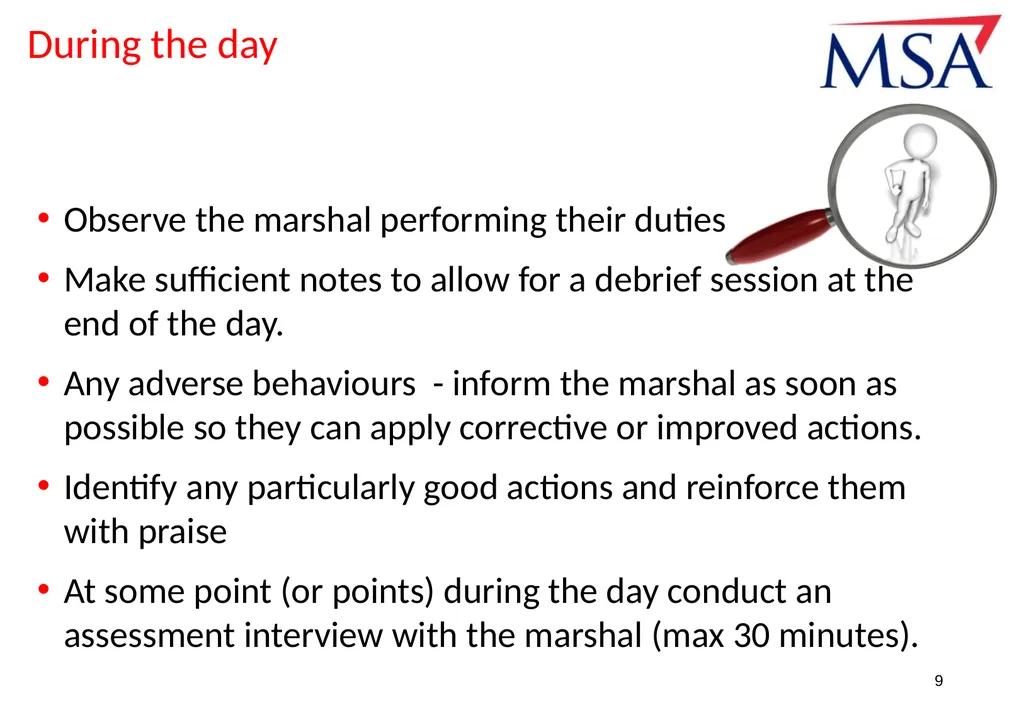 During the day

MSA

• Observe the marshal performing their duties
• Make sufficient notes to allow for a debrief session at the end of the day.
• Any adverse behaviours - inform the marshal as soon as possible so they can apply corrective or improved actions.
• Identify any particularly good actions and reinforce them with praise
• At some point (or points) during the day conduct an assessment interview with the marshal (max 30 minutes).

9